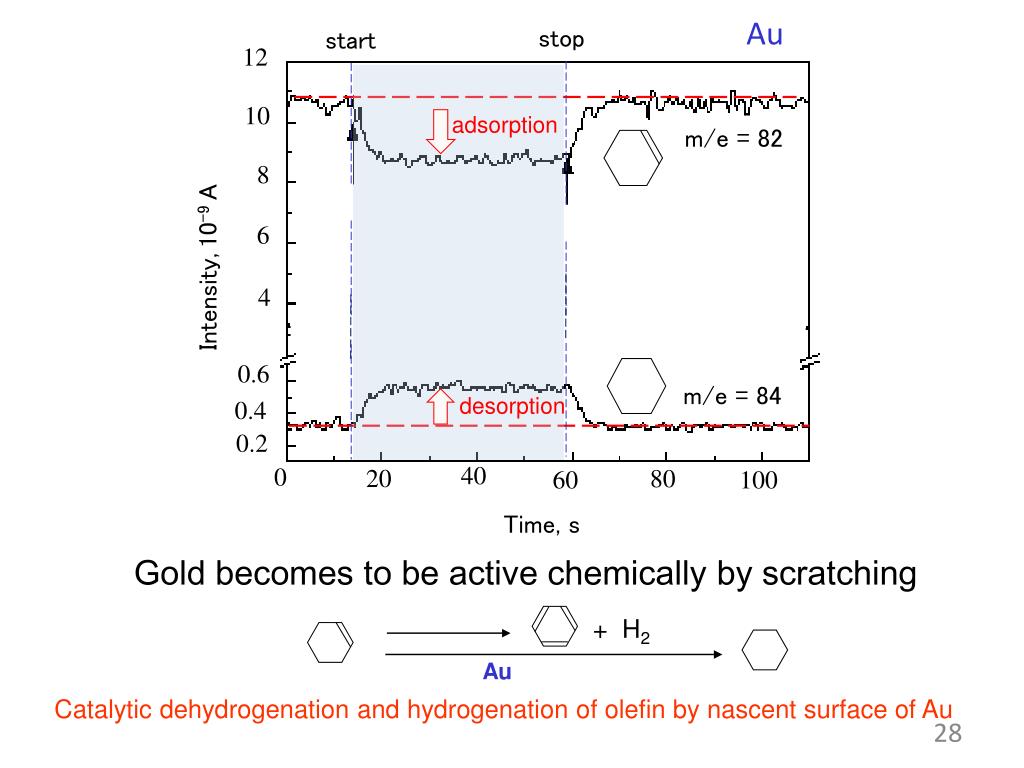 start stop Au

12
10
8
6
4
0.6
0.4
0.2

Intensity, $10^{-9}$ A

adsorption

m/e = 82

desorption

m/e = 84

0 20 40 60 80 100

Time, s

Gold becomes to be active chemically by scratching

+ $H_2$

Au

Catalytic dehydrogenation and hydrogenation of olefin by nascent surface of Au

28